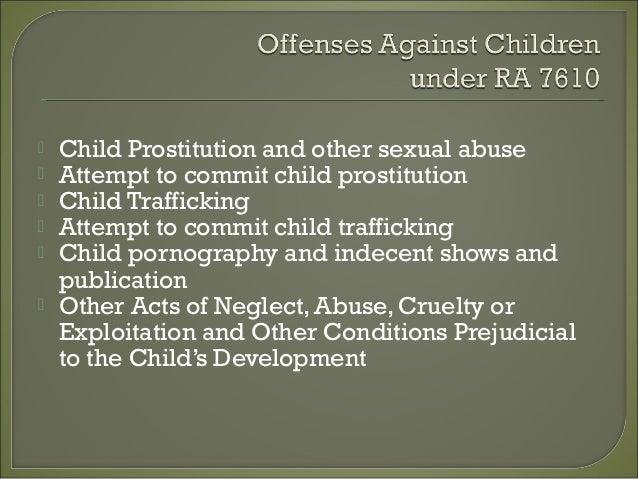 Offenses Against Children under RA 7610

Child Prostitution and other sexual abuse
Attempt to commit child prostitution
Child Trafficking
Attempt to commit child trafficking
Child pornography and indecent shows and publication
Other Acts of Neglect, Abuse, Cruelty or Exploitation and Other Conditions Prejudicial to the Child's Development